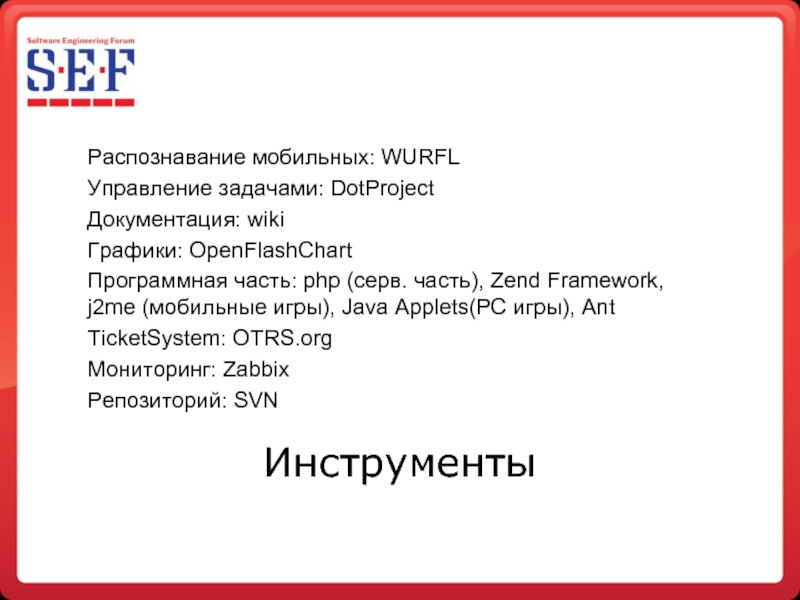 Software Engineering Forum
S·E·F

Распознавание мобильных: WURFL

Управление задачами: DotProject

Документация: wiki

Графики: OpenFlashChart

Программная часть: php (серв. часть), Zend Framework, j2me (мобильные игры), Java Applets(PC игры), Ant

TicketSystem: OTRS.org

Мониторинг: Zabbix

Репозиторий: SVN

Инструменты